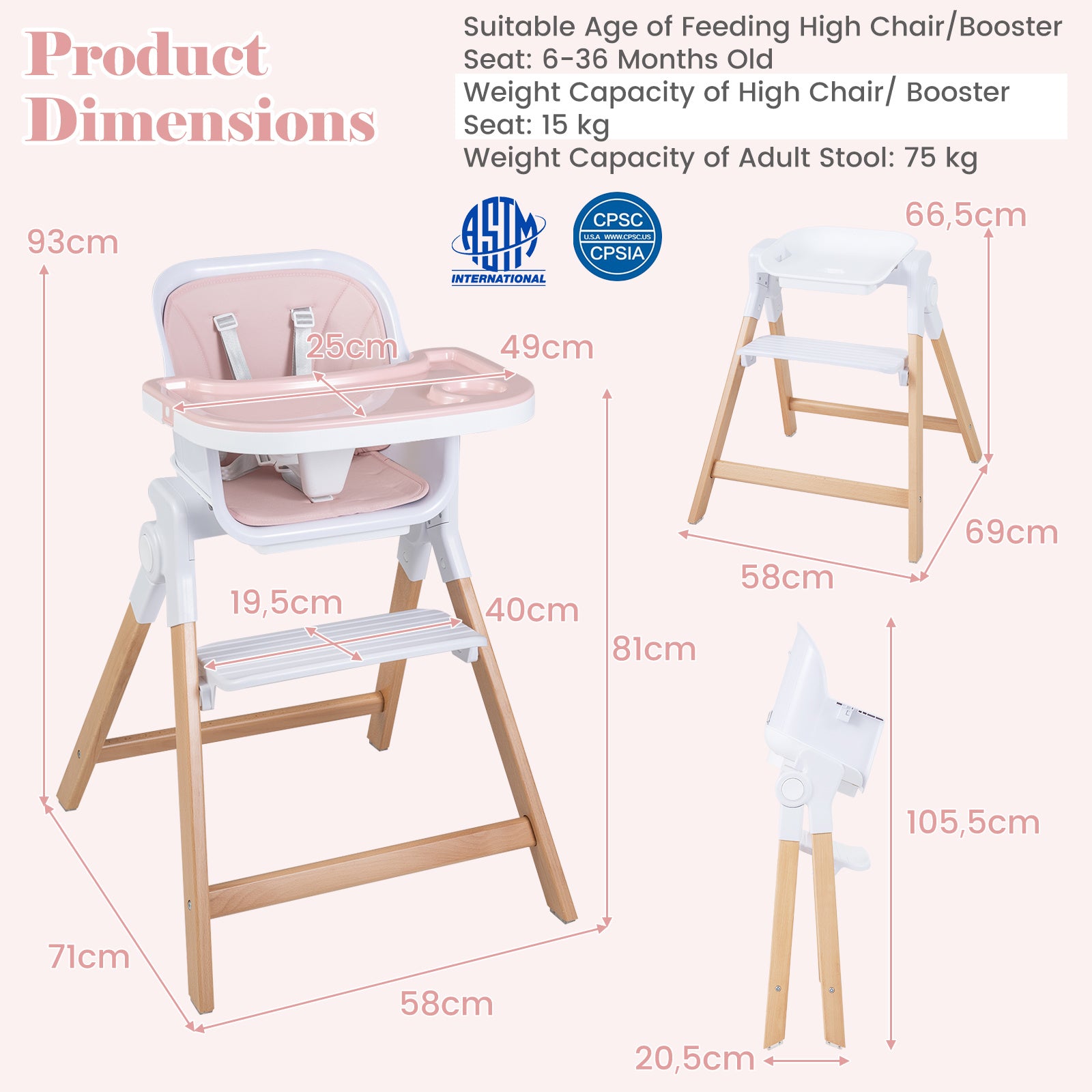 Product Dimensions

Suitable Age of Feeding High Chair/Booster Seat: 6-36 Months Old
Weight Capacity of High Chair/ Booster Seat: 15 kg
Weight Capacity of Adult Stool: 75 kg

ASTM INTERNATIONAL

CPSC U.S.A WWW.CPSC.US CPSIA

93cm
25cm
49cm
19,5cm
40cm
81cm
71cm
58cm

66,5cm
69cm
58cm

105,5cm
20,5cm